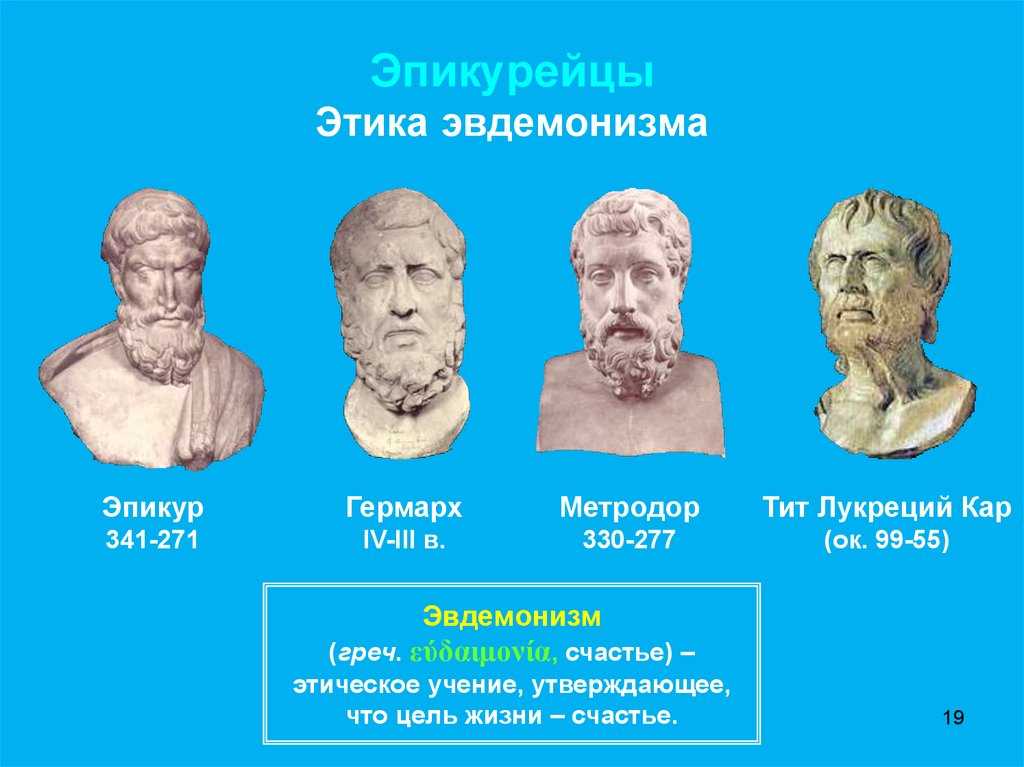 Эпикурейцы
Этика эвдемонизма

Эпикур
341-271

Гермарх
IV-III в.

Метродор
330-277

Тит Лукреций Кар
(ок. 99-55)

Эвдемонизм
(греч. εὐδαιμονία, счастье) – этическое учение, утверждающее, что цель жизни – счастье.

19